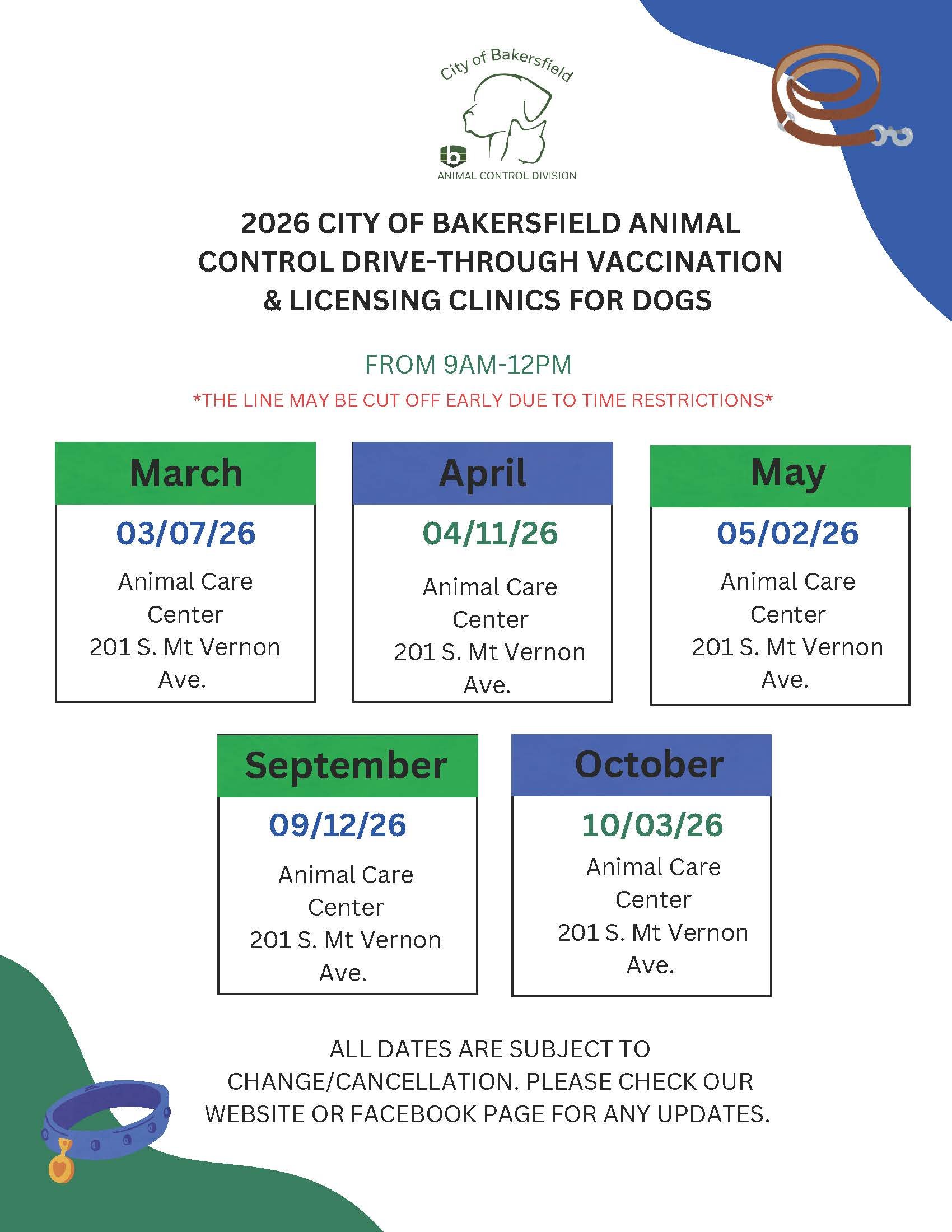 City of Bakersfield

ANIMAL CONTROL DIVISION

2026 CITY OF BAKERSFIELD ANIMAL CONTROL DRIVE-THROUGH VACCINATION & LICENSING CLINICS FOR DOGS

FROM 9AM-12PM

*THE LINE MAY BE CUT OFF EARLY DUE TO TIME RESTRICTIONS*

March

03/07/26

Animal Care Center
201 S. Mt Vernon Ave.

April

04/11/26

Animal Care Center
201 S. Mt Vernon Ave.

May

05/02/26

Animal Care Center
201 S. Mt Vernon Ave.

September

09/12/26

Animal Care Center
201 S. Mt Vernon Ave.

October

10/03/26

Animal Care Center
201 S. Mt Vernon Ave.

ALL DATES ARE SUBJECT TO CHANGE/CANCELLATION. PLEASE CHECK OUR WEBSITE OR FACEBOOK PAGE FOR ANY UPDATES.